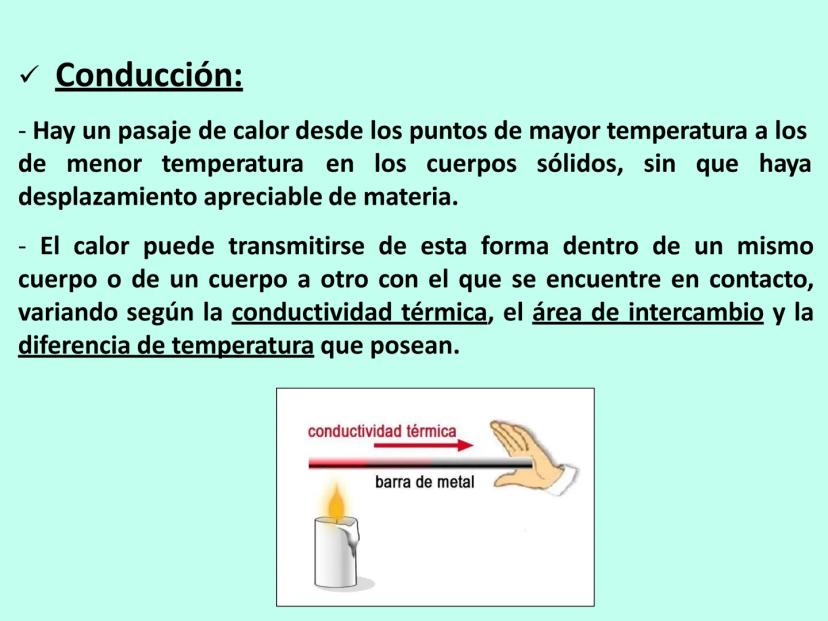 ✓ Conducción:

- Hay un pasaje de calor desde los puntos de mayor temperatura a los de menor temperatura en los cuerpos sólidos, sin que haya desplazamiento apreciable de materia.

- El calor puede transmitirse de esta forma dentro de un mismo cuerpo o de un cuerpo a otro con el que se encuentre en contacto, variando según la conductividad térmica, el área de intercambio y la diferencia de temperatura que posean.

conductividad térmica

barra de metal